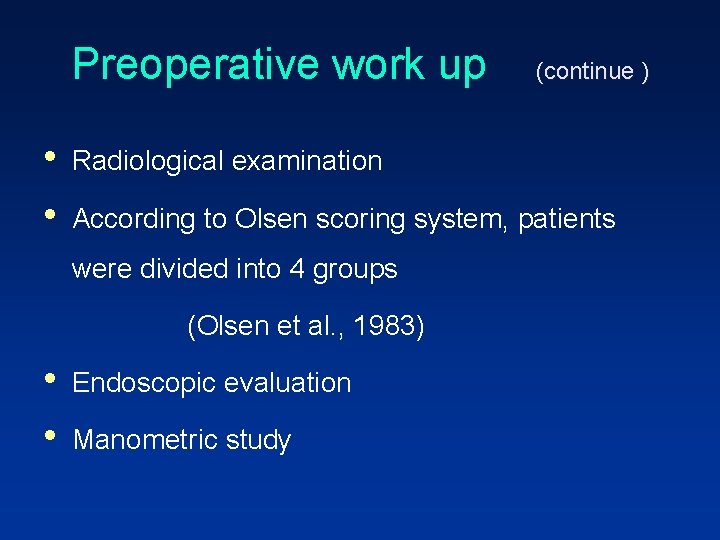 Preoperative work up (continue )

• Radiological examination

• According to Olsen scoring system, patients were divided into 4 groups

(Olsen et al., 1983)

• Endoscopic evaluation

• Manometric study